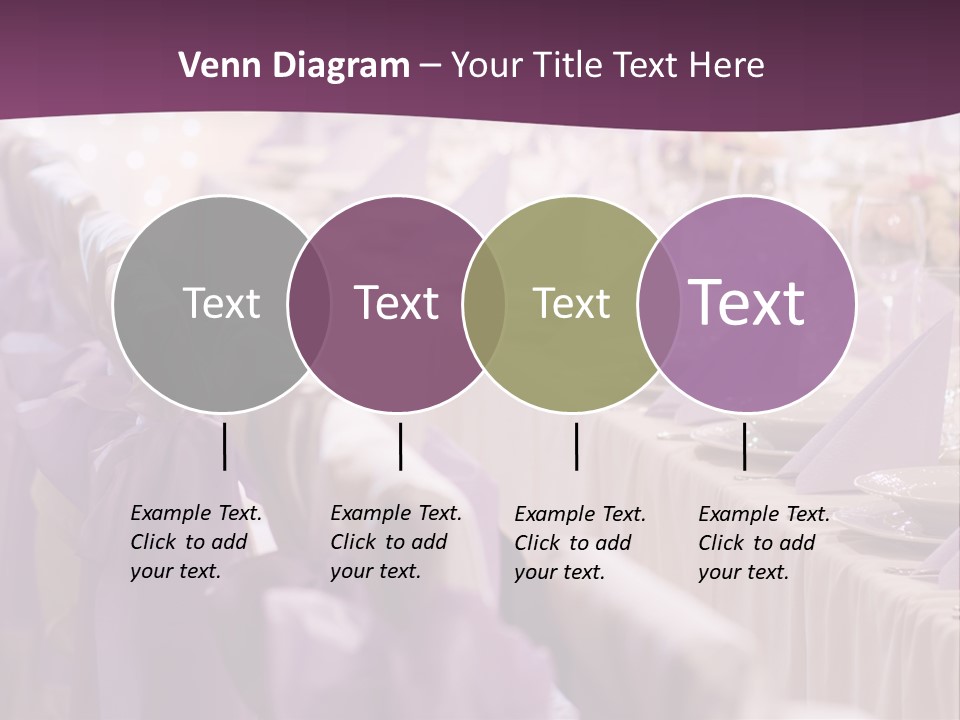 Venn Diagram – Your Title Text Here

Text

Text

Text

Text

Example Text. Click to add your text.

Example Text. Click to add your text.

Example Text. Click to add your text.

Example Text. Click to add your text.